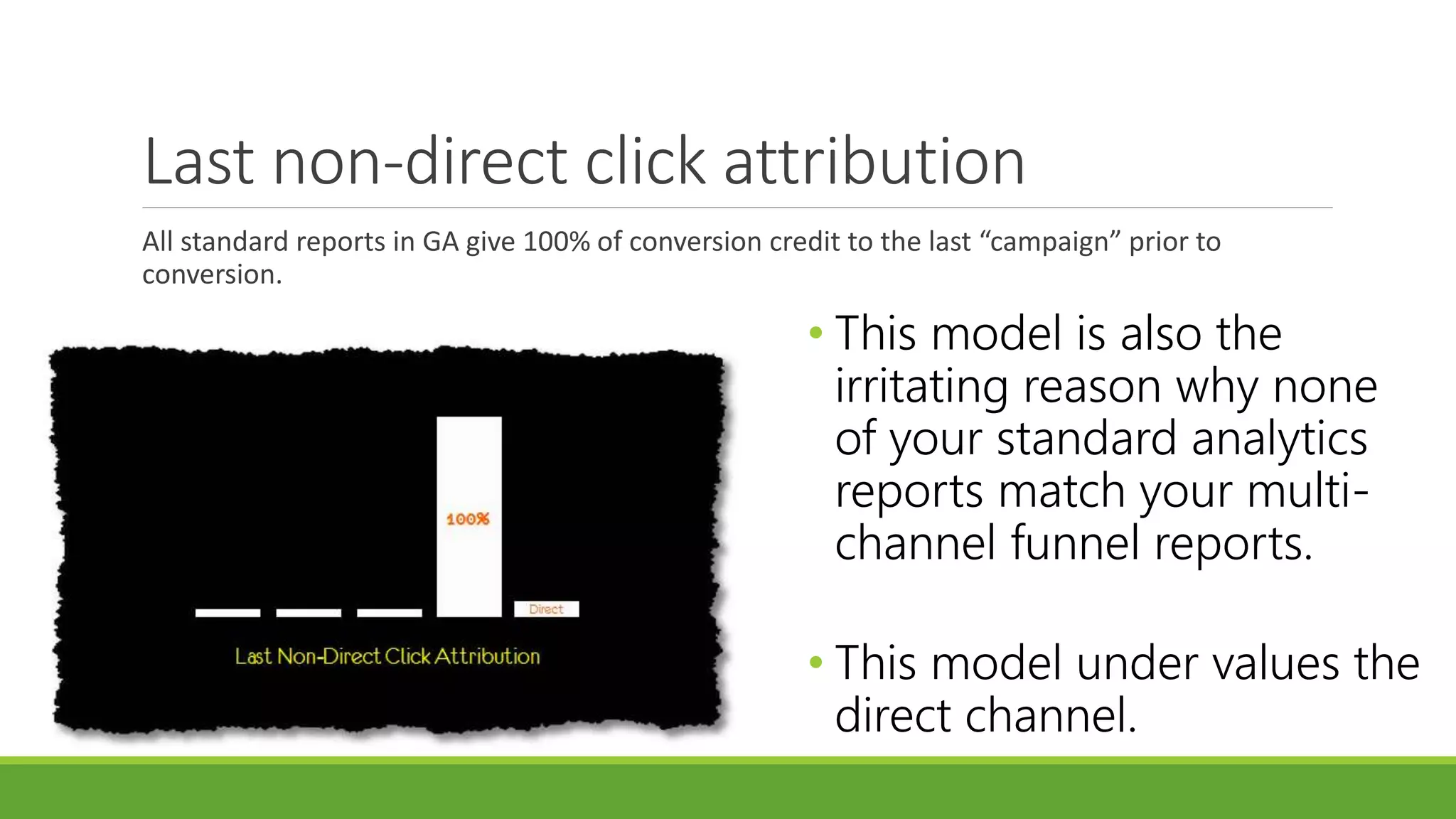 Last non-direct click attribution

All standard reports in GA give 100% of conversion credit to the last “campaign” prior to conversion.

100%

Direct

Last Non-Direct Click Attribution

• This model is also the irritating reason why none of your standard analytics reports match your multi-channel funnel reports.

• This model under values the direct channel.